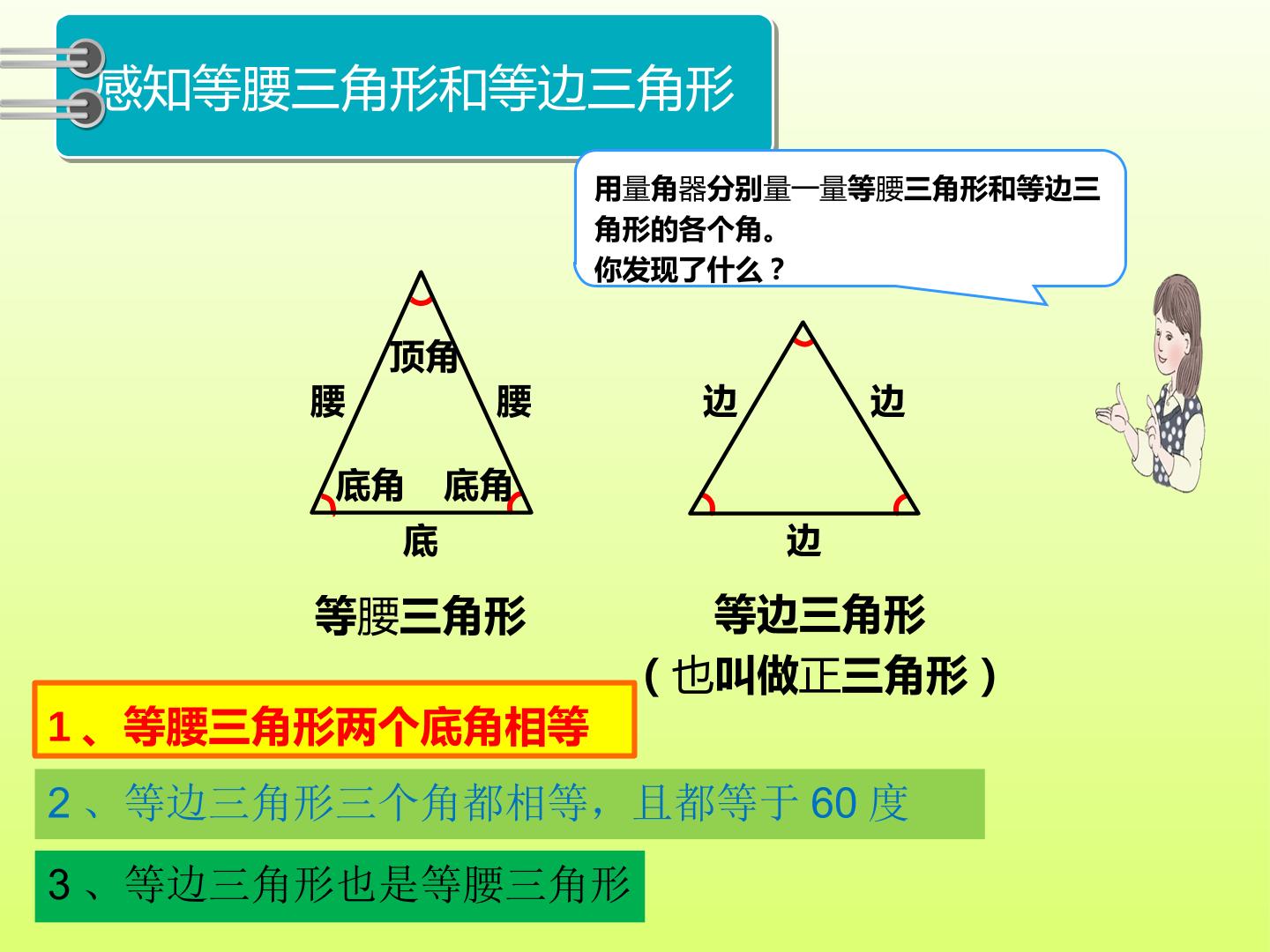 感知等腰三角形和等边三角形

用量角器分别量一量等腰三角形和等边三角形的各个角。
你发现了什么？

顶角
腰
腰
底角
底角
底

等腰三角形

边
边
边

等边三角形
（也叫做正三角形）

1、等腰三角形两个底角相等

2、等边三角形三个角都相等，且都等于 60 度

3、等边三角形也是等腰三角形